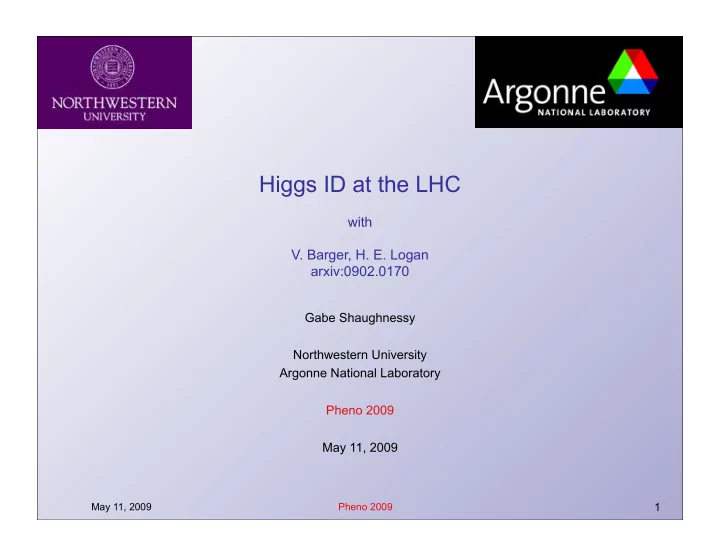 NORTHWESTERN UNIVERSITY

Argonne NATIONAL LABORATORY

Higgs ID at the LHC

with

V. Barger, H. E. Logan
arxiv:0902.0170

Gabe Shaughnessy

Northwestern University
Argonne National Laboratory

Pheno 2009

May 11, 2009

May 11, 2009 Pheno 2009 1